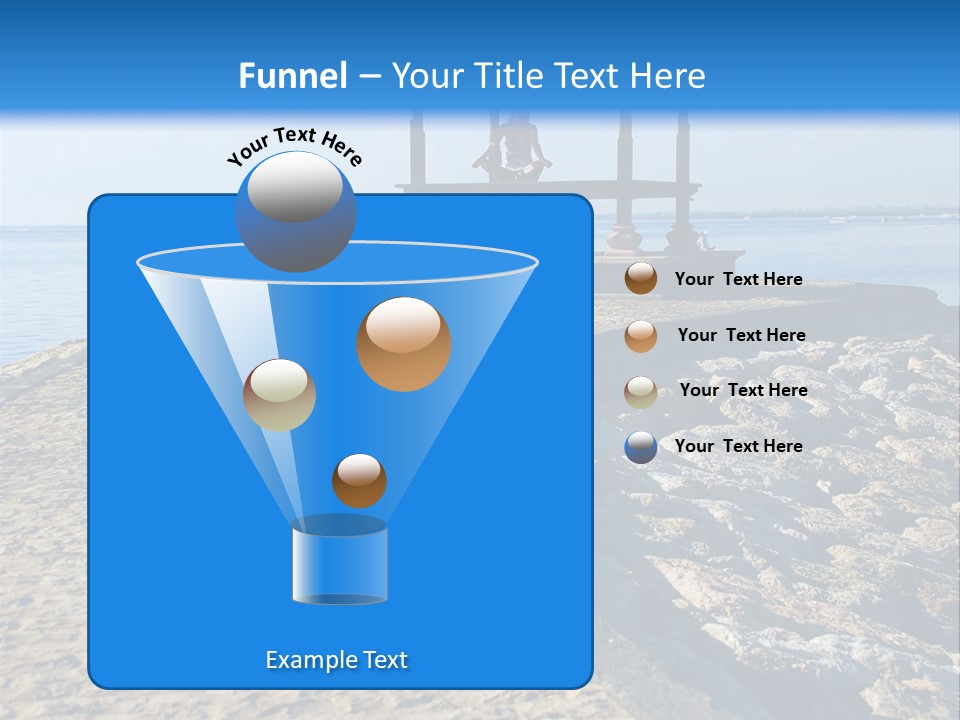 Funnel – Your Title Text Here

Your Text Here

Your Text Here

Your Text Here

Your Text Here

Your Text Here

Example Text